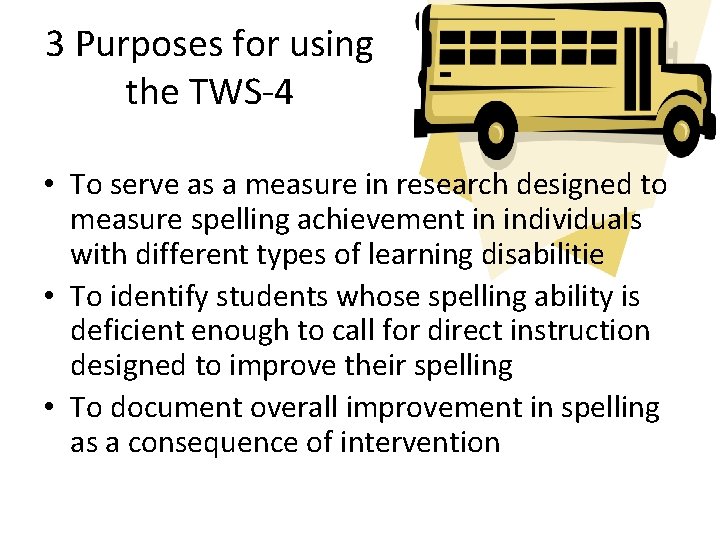 3 Purposes for using the TWS-4

• To serve as a measure in research designed to measure spelling achievement in individuals with different types of learning disabilitie
• To identify students whose spelling ability is deficient enough to call for direct instruction designed to improve their spelling
• To document overall improvement in spelling as a consequence of intervention